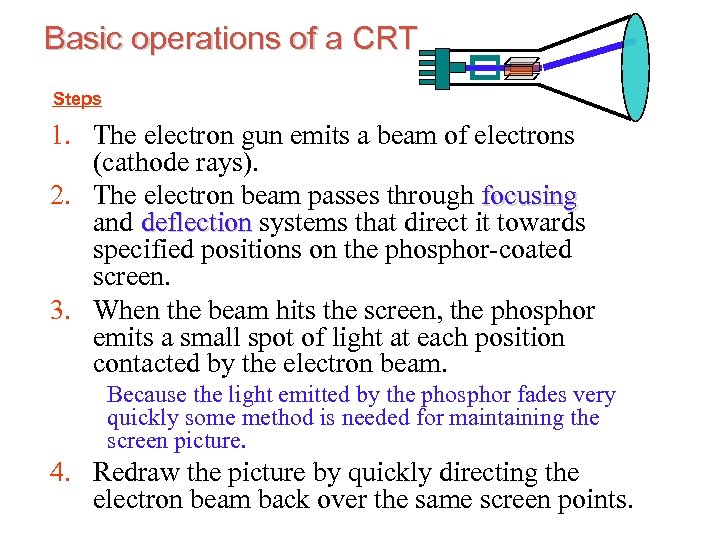 Basic operations of a CRT

Steps

1. The electron gun emits a beam of electrons (cathode rays).
2. The electron beam passes through focusing and deflection systems that direct it towards specified positions on the phosphor-coated screen.
3. When the beam hits the screen, the phosphor emits a small spot of light at each position contacted by the electron beam.

Because the light emitted by the phosphor fades very quickly some method is needed for maintaining the screen picture.

4. Redraw the picture by quickly directing the electron beam back over the same screen points.